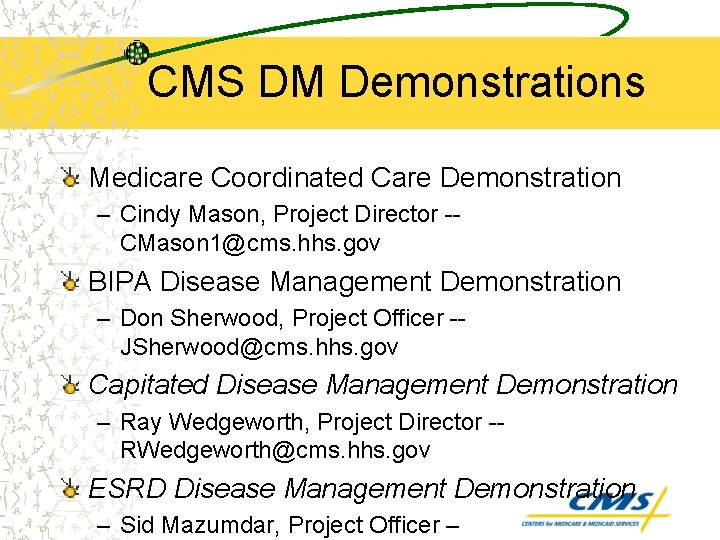 CMS DM Demonstrations

Medicare Coordinated Care Demonstration
– Cindy Mason, Project Director -- CMason1@cms.hhs.gov

BIPA Disease Management Demonstration
– Don Sherwood, Project Officer -- JSherwood@cms.hhs.gov

Capitated Disease Management Demonstration
– Ray Wedgeworth, Project Director -- RWedgeworth@cms.hhs.gov

ESRD Disease Management Demonstration
– Sid Mazumdar, Project Officer –

CMS
CENTERS for MEDICARE & MEDICAID SERVICES